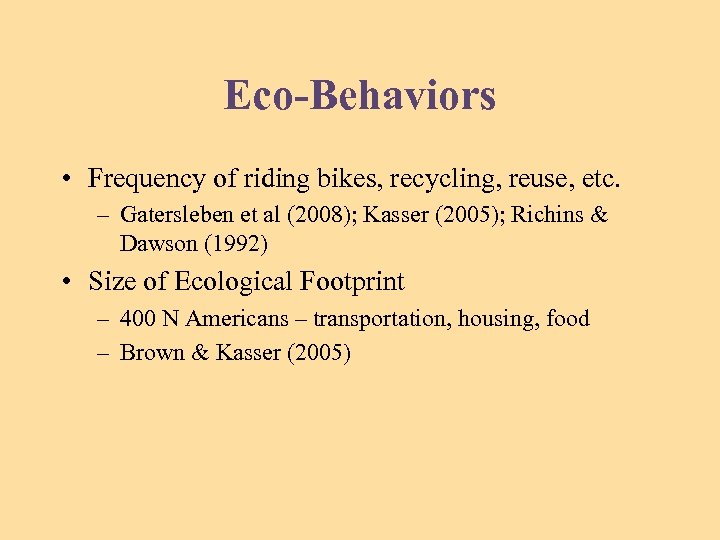 Eco-Behaviors

• Frequency of riding bikes, recycling, reuse, etc.
– Gatersleben et al (2008); Kasser (2005); Richins & Dawson (1992)

• Size of Ecological Footprint
– 400 N Americans – transportation, housing, food
– Brown & Kasser (2005)